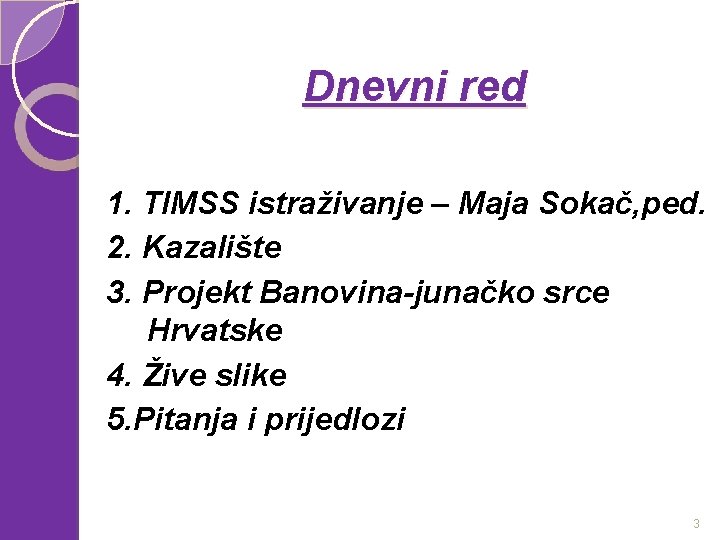 Dnevni red

1. TIMSS istraživanje – Maja Sokač,ped.
2. Kazalište
3. Projekt Banovina-junačko srce Hrvatske
4. Žive slike
5.Pitanja i prijedlozi

3